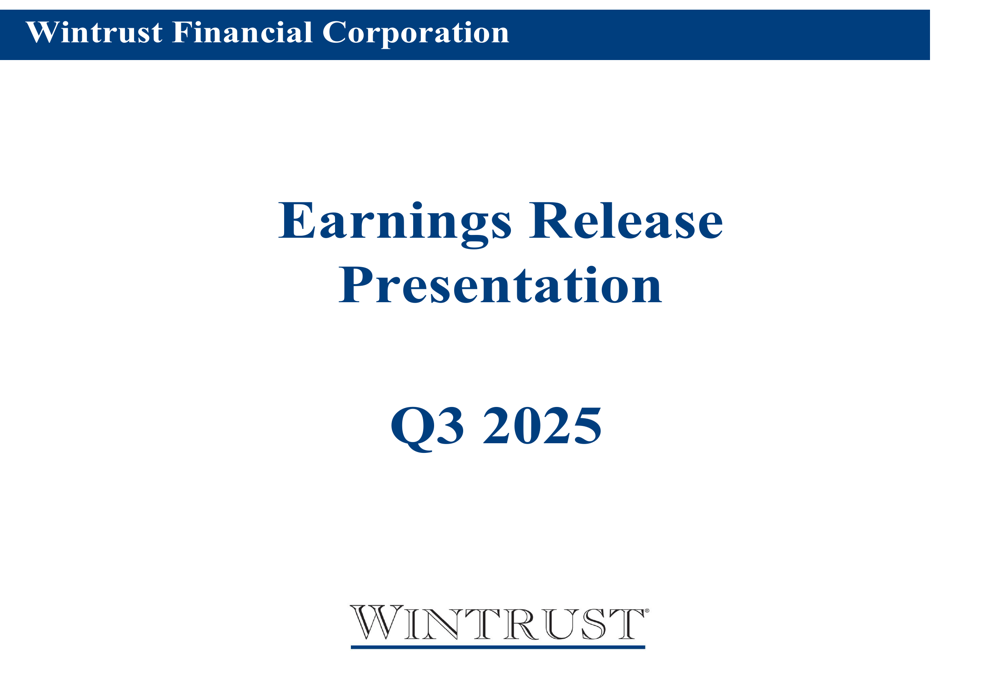 Wintrust Financial Corporation

Earnings Release Presentation

Q3 2025

WINTRUST®